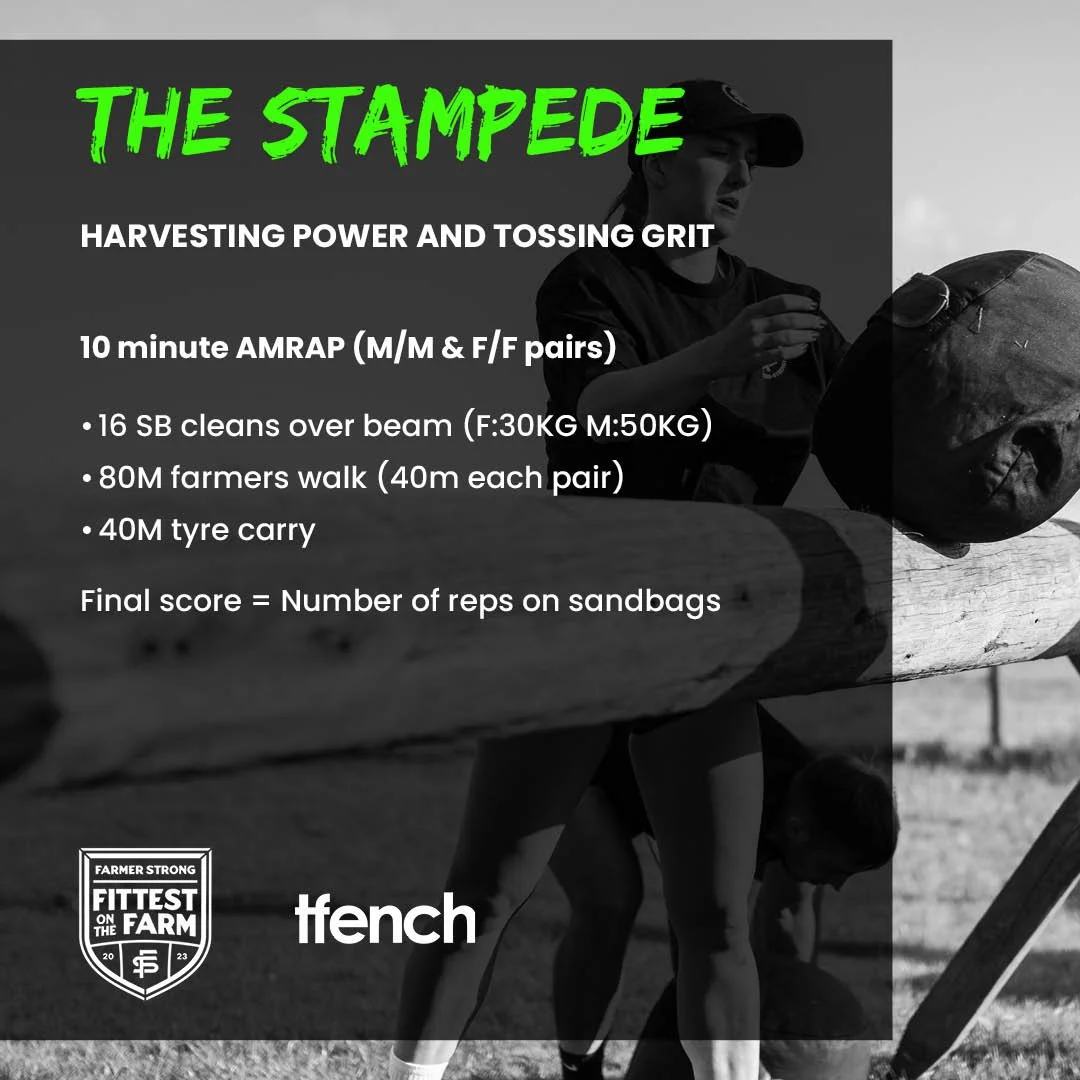 THE STAMPEDE

HARVESTING POWER AND TOSSING GRIT

10 minute AMRAP (M/M & F/F pairs)

• 16 SB cleans over beam (F:30KG M:50KG)
• 80M farmers walk (40m each pair)
• 40M tyre carry

Final score = Number of reps on sandbags

FARMER STRONG
FITTEST ON THE FARM
20 23

tfench